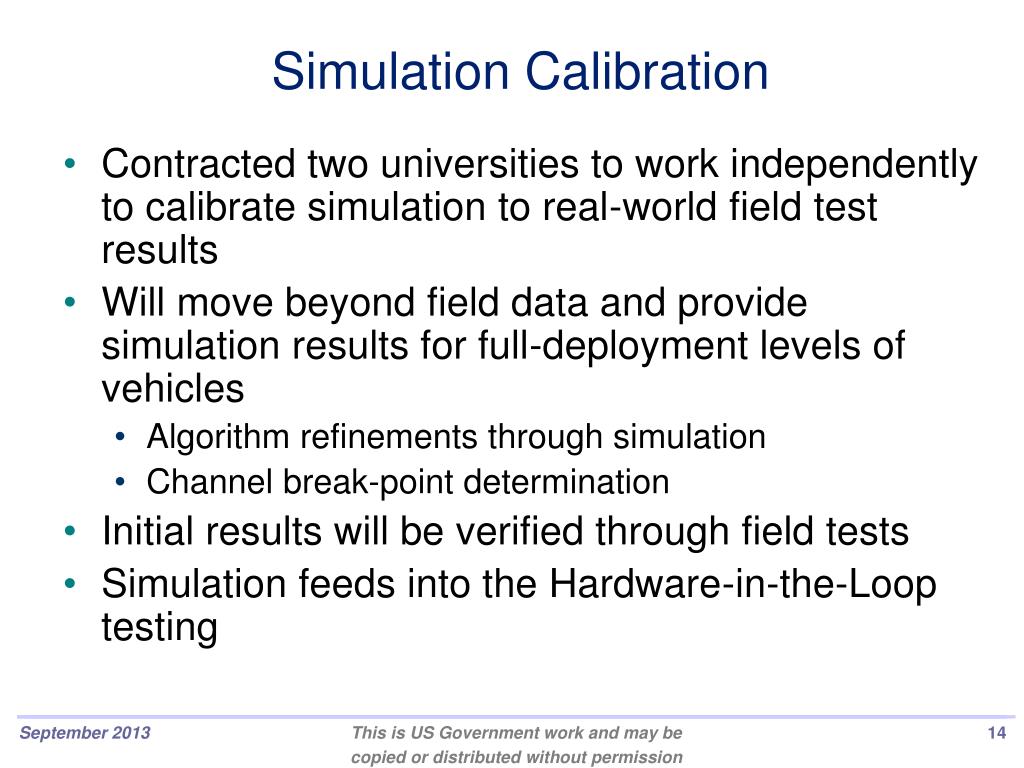 Simulation Calibration

• Contracted two universities to work independently to calibrate simulation to real-world field test results
• Will move beyond field data and provide simulation results for full-deployment levels of vehicles
  • Algorithm refinements through simulation
  • Channel break-point determination
• Initial results will be verified through field tests
• Simulation feeds into the Hardware-in-the-Loop testing

September 2013

This is US Government work and may be copied or distributed without permission

14